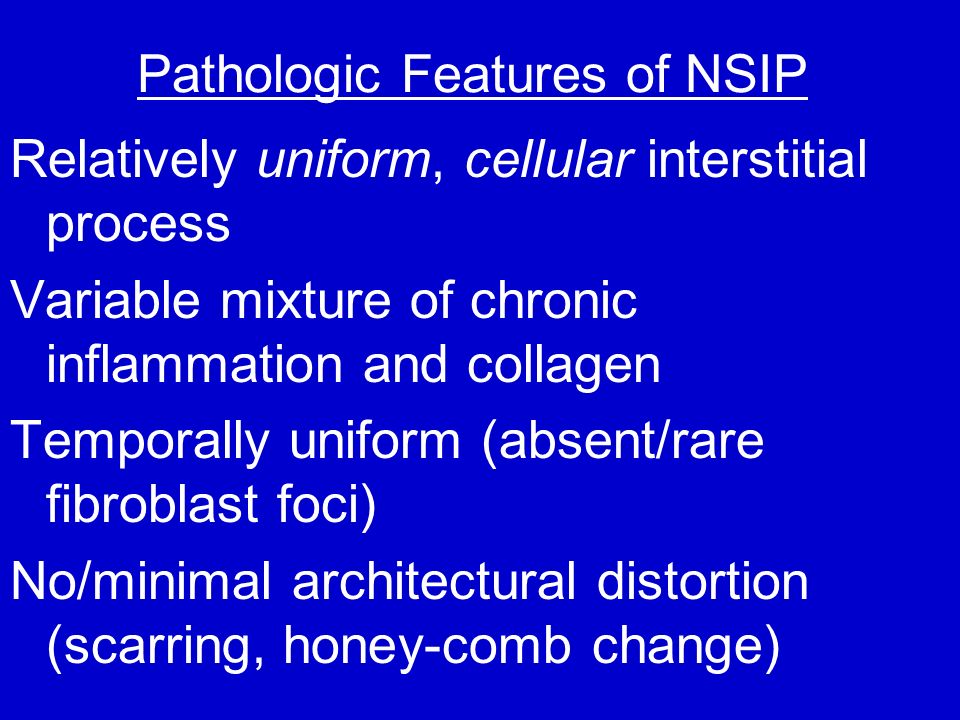 Pathologic Features of NSIP

Relatively uniform, cellular interstitial process

Variable mixture of chronic inflammation and collagen

Temporally uniform (absent/rare fibroblast foci)

No/minimal architectural distortion (scarring, honey-comb change)